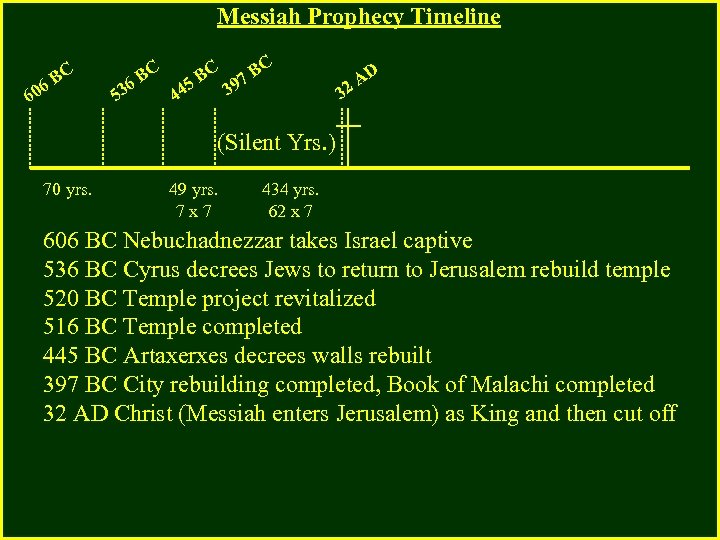 Messiah Prophecy Timeline

606 BC
536 BC
445 BC
397 BC
32 AD

(Silent Yrs.)

70 yrs.
49 yrs.
7 x 7
434 yrs.
62 x 7

606 BC Nebuchadnezzar takes Israel captive
536 BC Cyrus decrees Jews to return to Jerusalem rebuild temple
520 BC Temple project revitalized
516 BC Temple completed
445 BC Artaxerxes decrees walls rebuilt
397 BC City rebuilding completed, Book of Malachi completed
32 AD Christ (Messiah enters Jerusalem) as King and then cut off